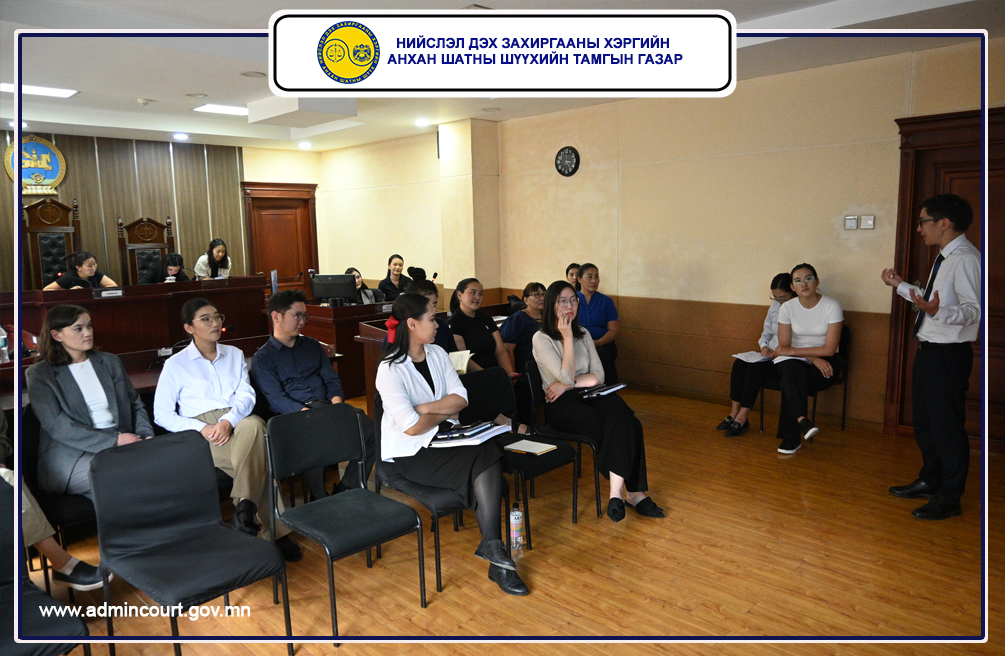 НИЙСЛЭЛ ДЭХ ЗАХИРГААНЫ ХЭРГИЙН АНХАН ШАТНЫ ШҮҮХИЙН ТАМГЫН ГАЗАР

www.admincourt.gov.mn